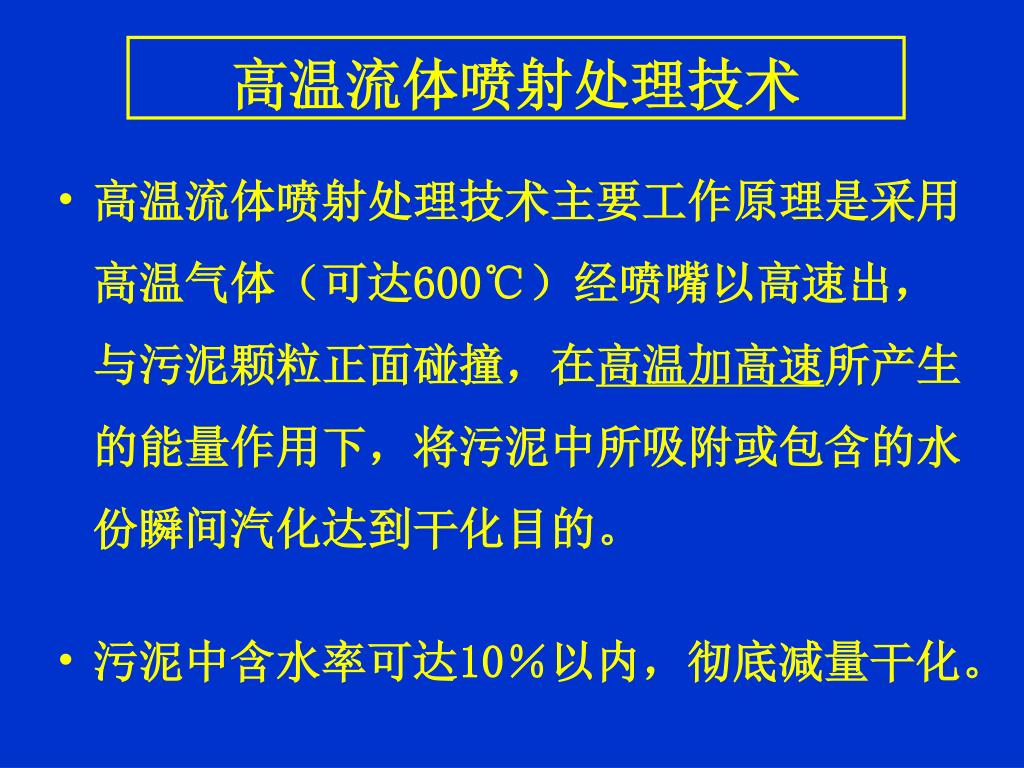 高温流体喷射处理技术

• 高温流体喷射处理技术主要工作原理是采用高温气体（可达600℃）经喷嘴以高速出，与污泥颗粒正面碰撞，在高温加高速所产生的能量作用下，将污泥中所吸附或包含的水份瞬间汽化达到干化目的。

• 污泥中含水率可达10％以内，彻底减量干化。